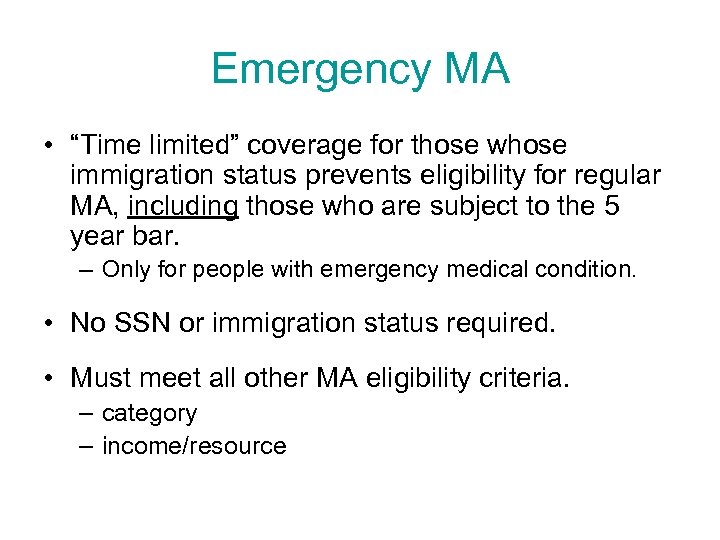 Emergency MA

• “Time limited” coverage for those whose immigration status prevents eligibility for regular MA, including those who are subject to the 5 year bar.
– Only for people with emergency medical condition.

• No SSN or immigration status required.

• Must meet all other MA eligibility criteria.
– category
– income/resource